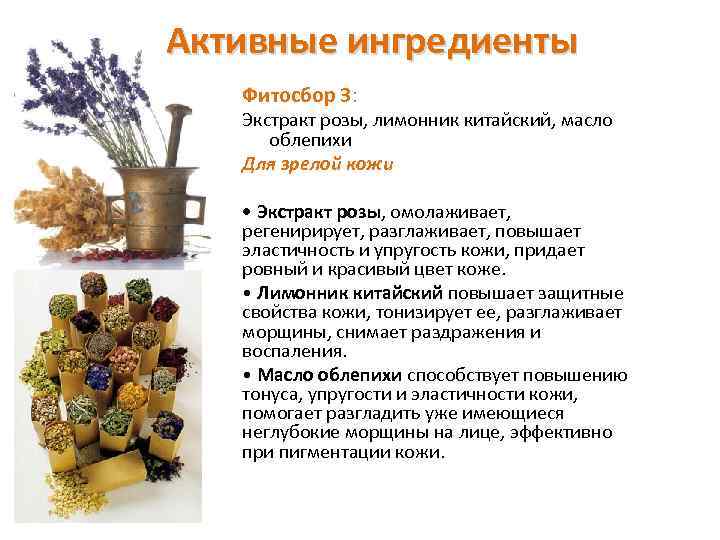 Активные ингредиенты

Фитосбор 3:

Экстракт розы, лимонник китайский, масло облепихи

Для зрелой кожи

• Экстракт розы, омолаживает, регенирирует, разглаживает, повышает эластичность и упругость кожи, придает ровный и красивый цвет коже.

• Лимонник китайский повышает защитные свойства кожи, тонизирует ее, разглаживает морщины, снимает раздражения и воспаления.

• Масло облепихи способствует повышению тонуса, упругости и эластичности кожи, помогает разгладить уже имеющиеся неглубокие морщины на лице, эффективно при пигментации кожи.